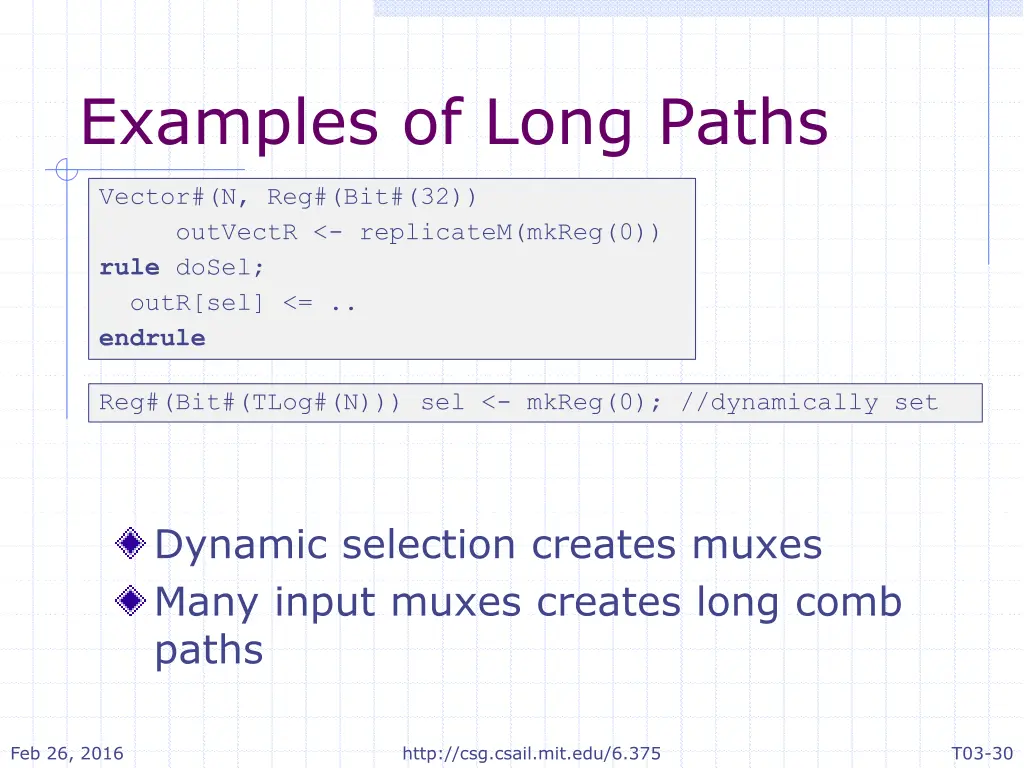 Examples of Long Paths

Vector#(N, Reg#(Bit#(32))
outVectR <- replicateM(mkReg(0))
rule doSel;
outR[sel] <= ..
endrule

Reg#(Bit#(TLog#(N))) sel <- mkReg(0); //dynamically set

Dynamic selection creates muxes

Many input muxes creates long comb paths

Feb 26, 2016

http://csg.csail.mit.edu/6.375

T03-30